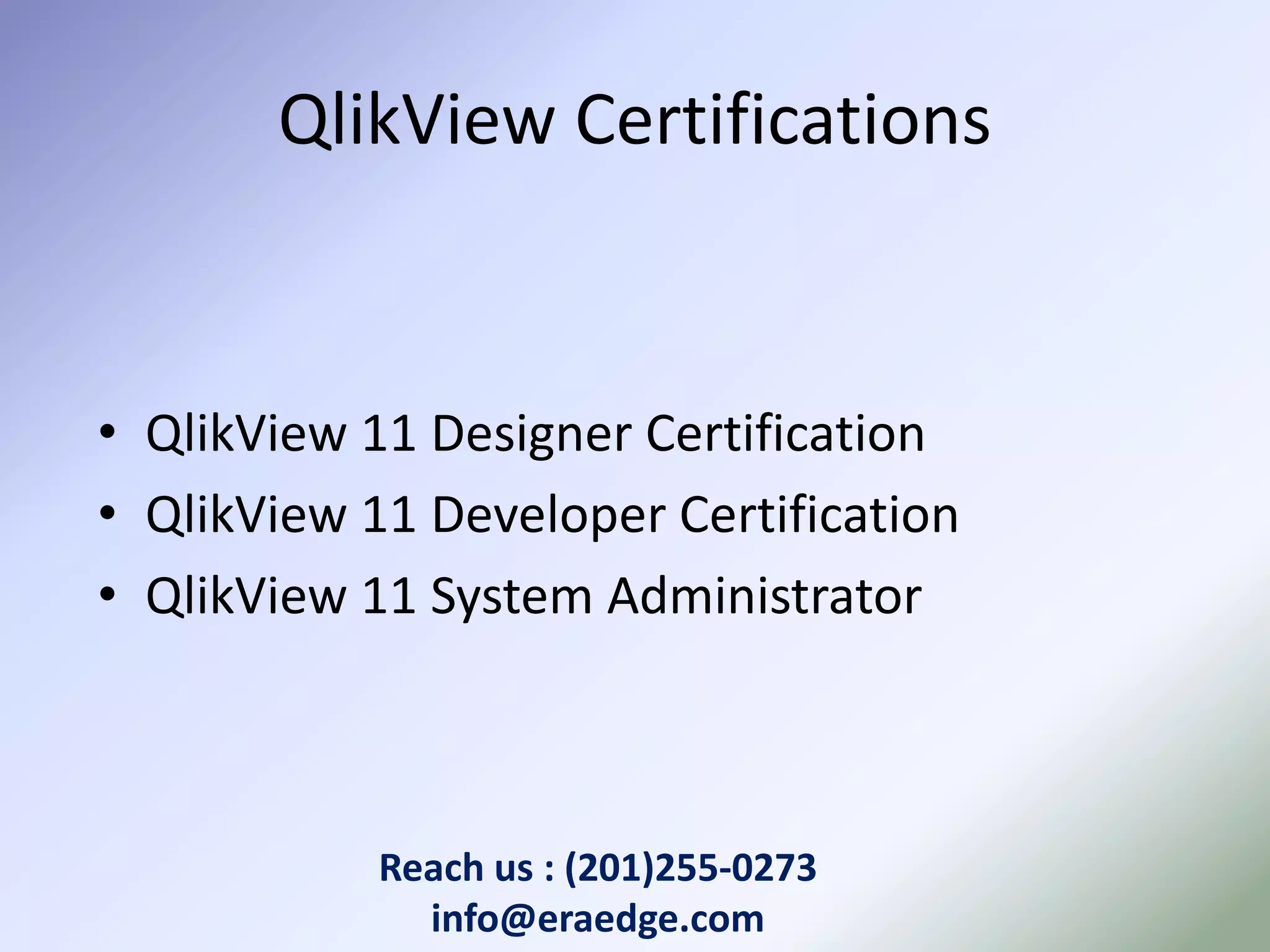 QlikView Certifications

• QlikView 11 Designer Certification
• QlikView 11 Developer Certification
• QlikView 11 System Administrator

Reach us : (201)255-0273
info@eraedge.com